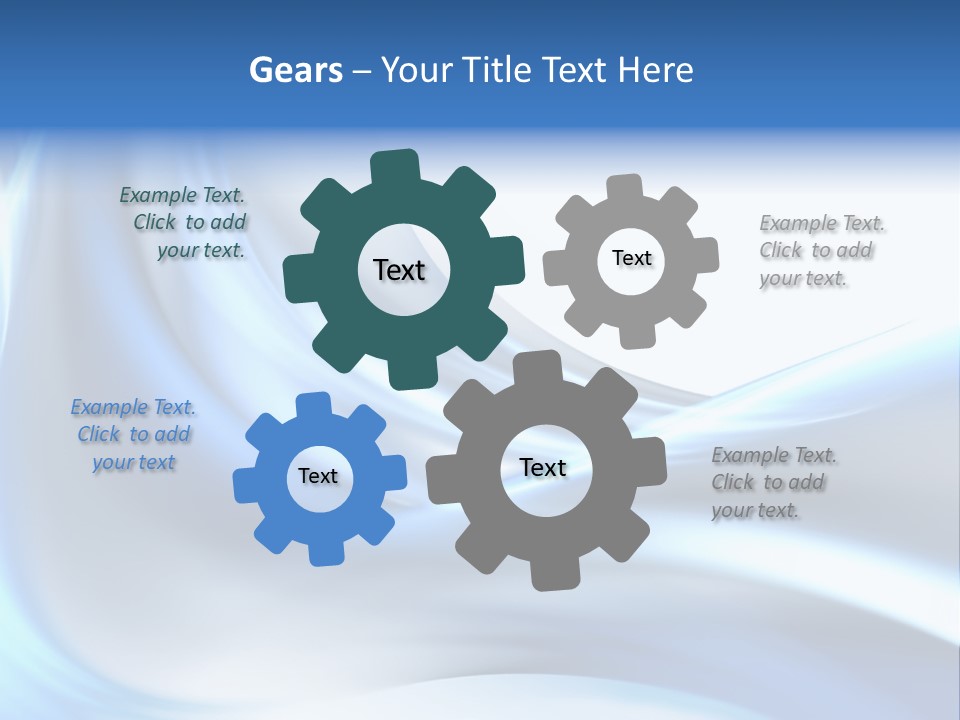 Gears – Your Title Text Here

Example Text. Click to add your text.

Text

Text

Example Text. Click to add your text.

Example Text. Click to add your text

Text

Text

Example Text. Click to add your text.